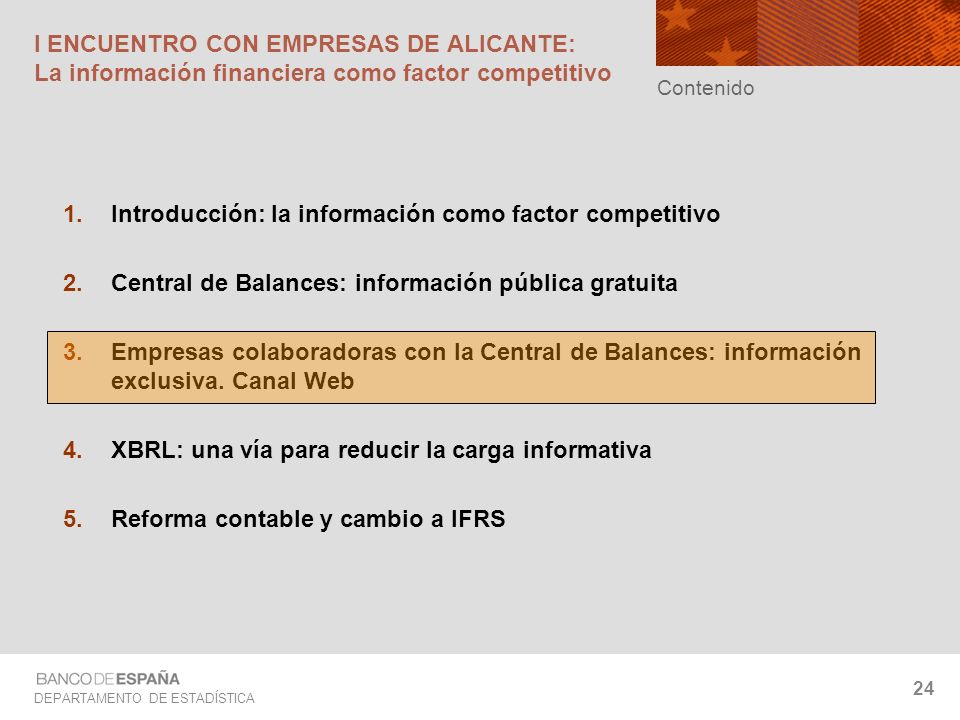 I ENCUENTRO CON EMPRESAS DE ALICANTE:
La información financiera como factor competitivo

Contenido

1. Introducción: la información como factor competitivo

2. Central de Balances: información pública gratuita

3. Empresas colaboradoras con la Central de Balances: información exclusiva. Canal Web

4. XBRL: una vía para reducir la carga informativa

5. Reforma contable y cambio a IFRS

BANCO DE ESPAÑA
DEPARTAMENTO DE ESTADÍSTICA

24